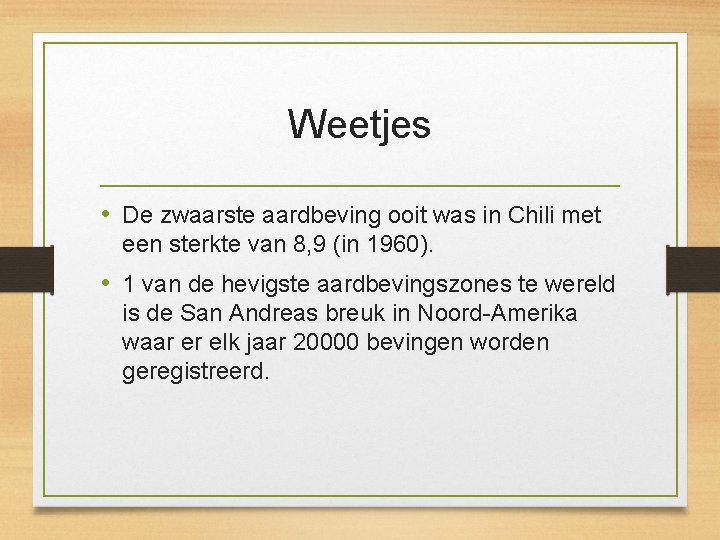 Weetjes

• De zwaarste aardbeving ooit was in Chili met een sterkte van 8,9 (in 1960).

• 1 van de hevigste aardbevingszones te wereld is de San Andreas breuk in Noord-Amerika waar er elk jaar 20000 bevingen worden geregistreerd.